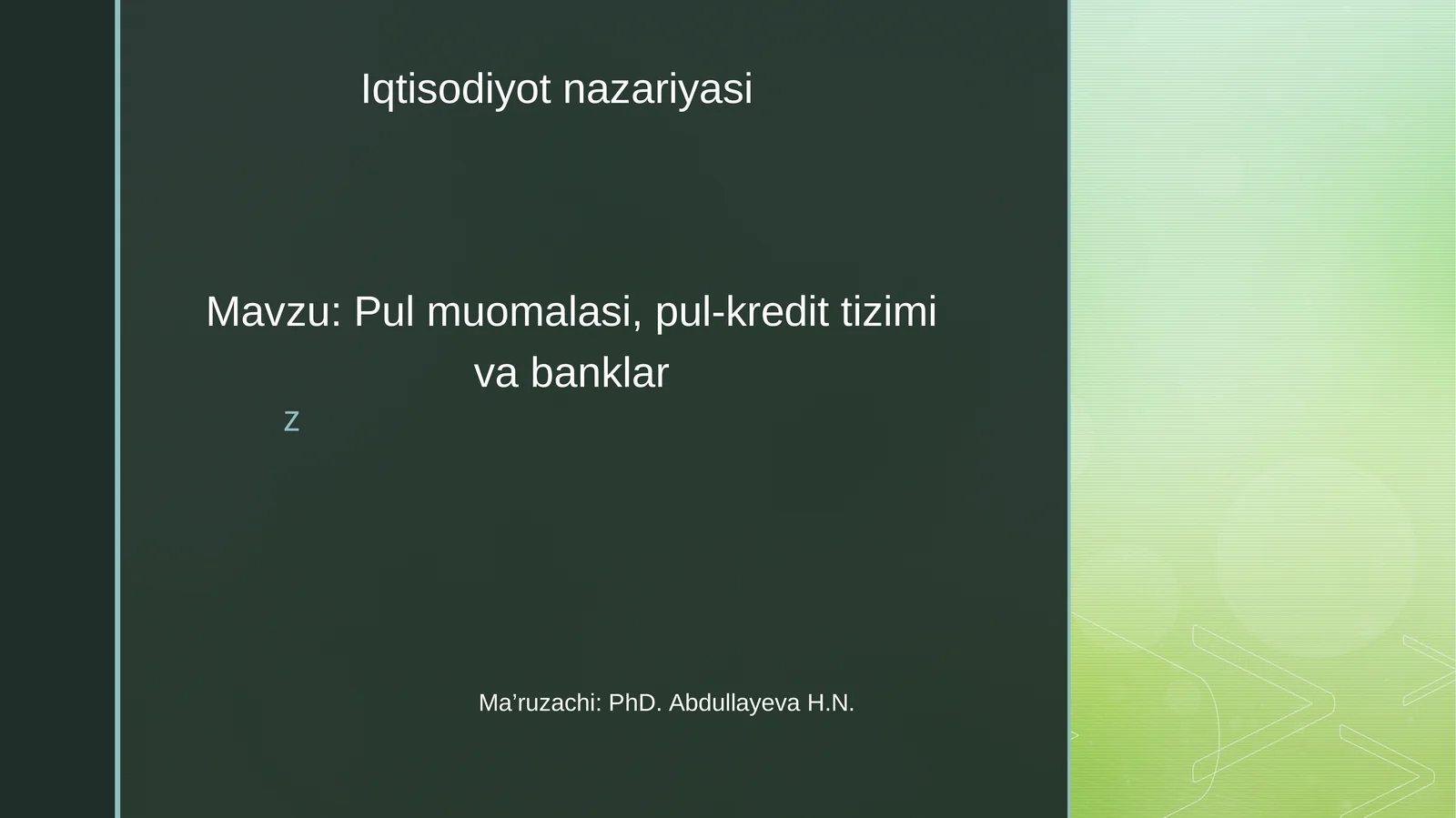 Iqtisodiyot nazariyasi

Mavzu: Pul muomalasi, pul-kredit tizimi va banklar

z

Ma’ruzachi: PhD. Abdullayeva H.N.